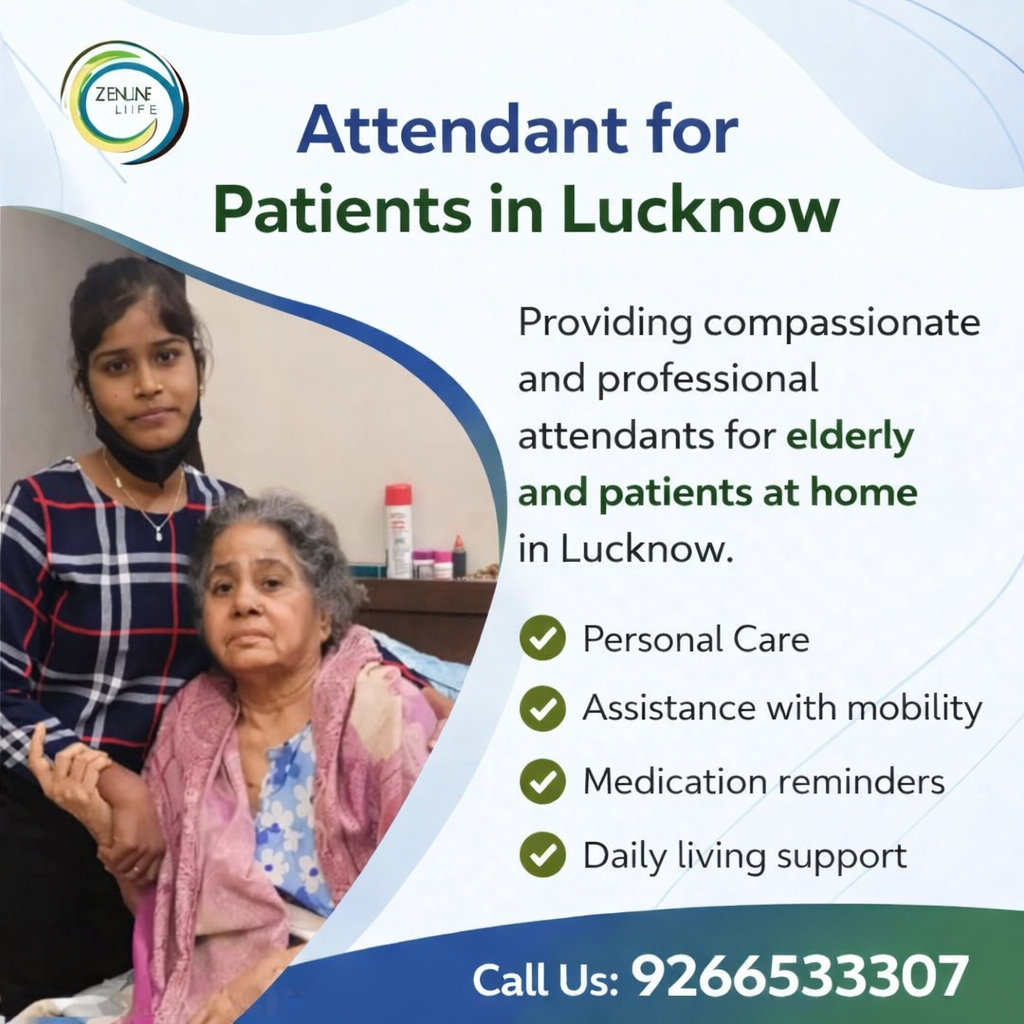 ZENLINE LIIFE

Attendant for Patients in Lucknow

Providing compassionate and professional attendants for elderly and patients at home in Lucknow.

Personal Care

Assistance with mobility

Medication reminders

Daily living support

Call Us: 9266533307